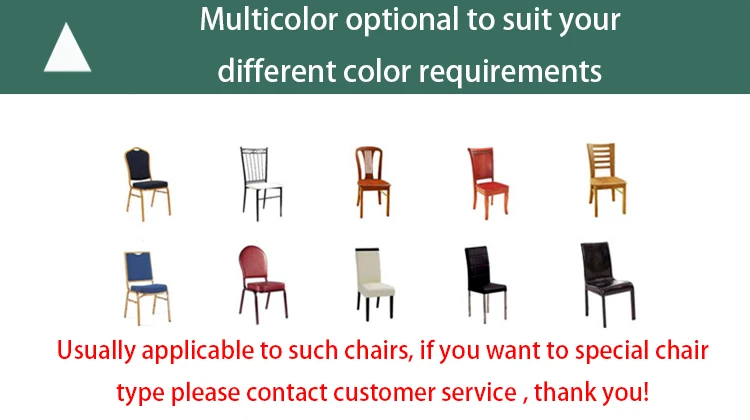 Multicolor optional to suit your different color requirements

Usually applicable to such chairs, if you want to special chair type please contact customer service , thank you!